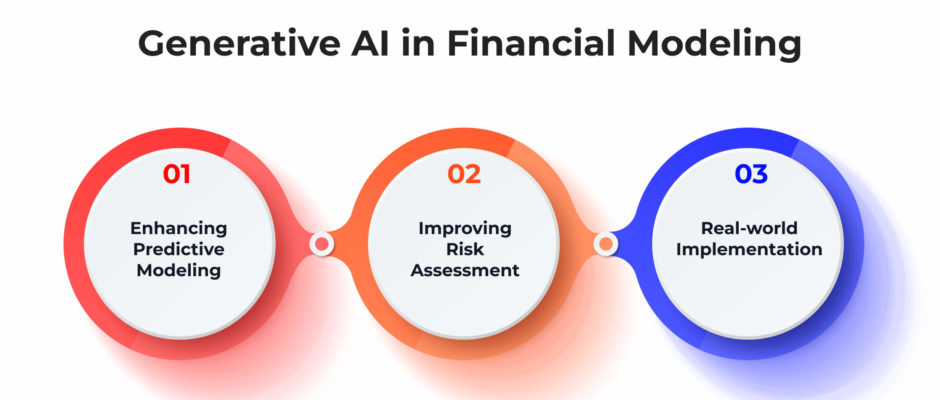 Generative AI in Financial Modeling

01
Enhancing Predictive Modeling

02
Improving Risk Assessment

03
Real-world Implementation